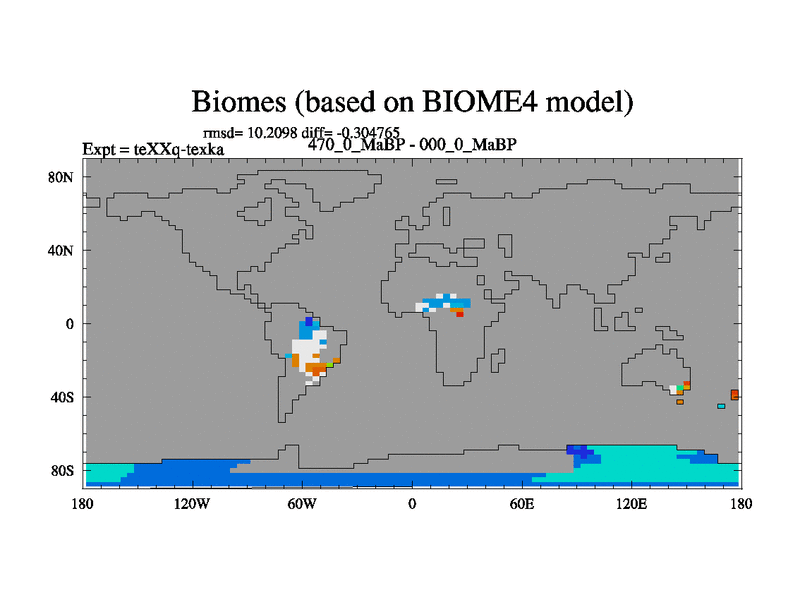 Biomes (based on BIOME4 model)

rmsd= 10.2098 diff= -0.304765
Expt = teXXq-texka
470_0_MaBP - 000_0_MaBP

80N
40N
0
40S
80S

180
120W
60W
0
60E
120E
180